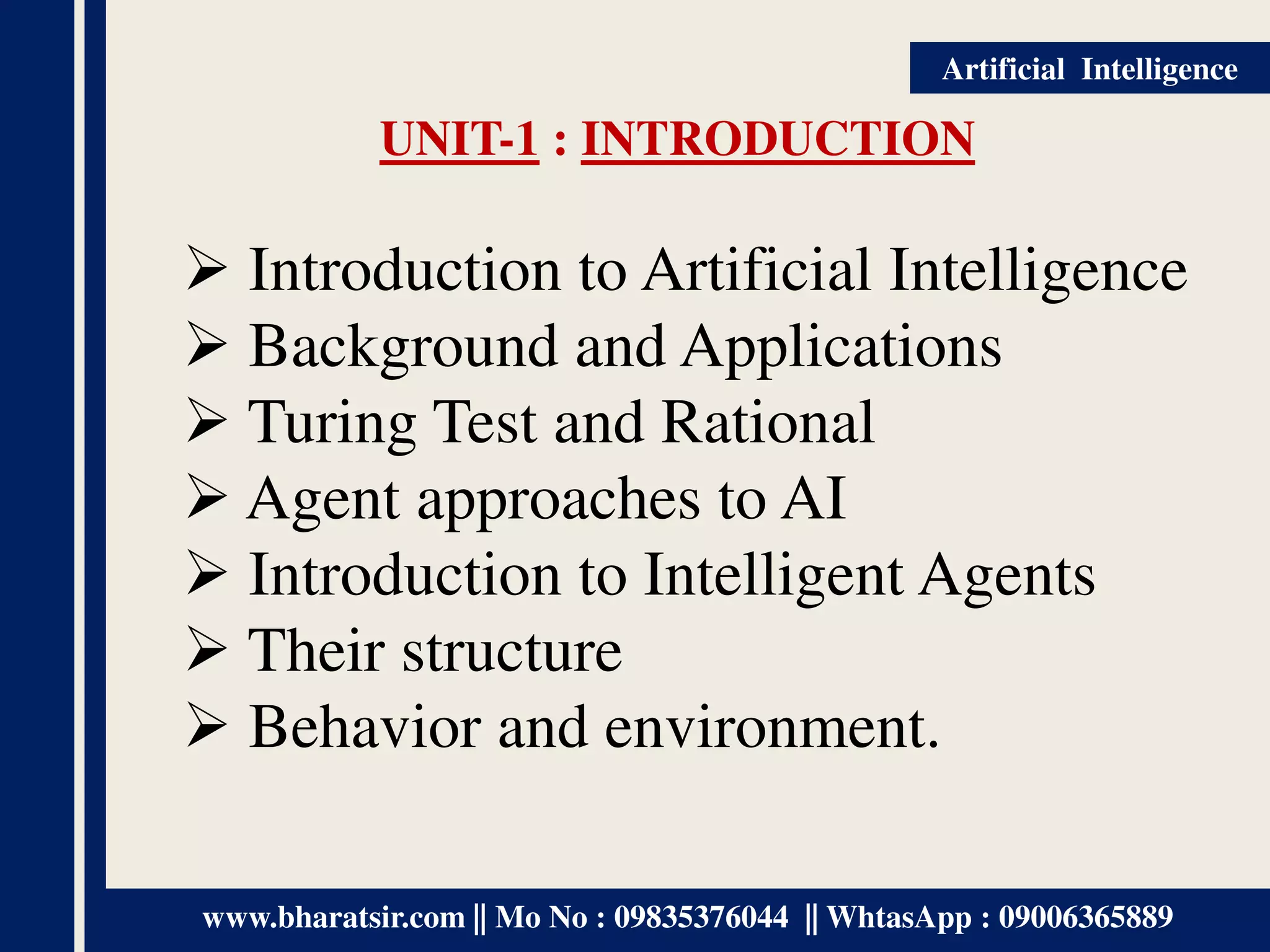 Artificial Intelligence

UNIT-1 : INTRODUCTION

➢ Introduction to Artificial Intelligence
➢ Background and Applications
➢ Turing Test and Rational
➢ Agent approaches to AI
➢ Introduction to Intelligent Agents
➢ Their structure
➢ Behavior and environment.

www.bharatsir.com || Mo No : 09835376044 || WhtasApp : 09006365889